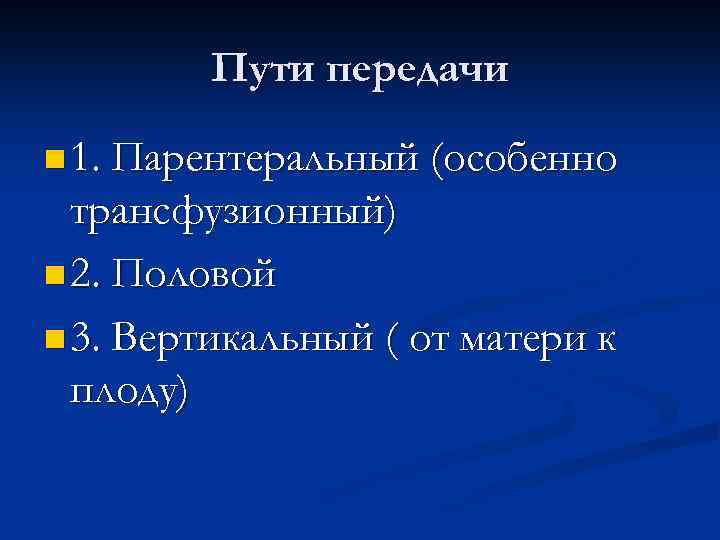 Пути передачи

1. Парентеральный (особенно трансфузионный)

2. Половой

3. Вертикальный ( от матери к плоду)